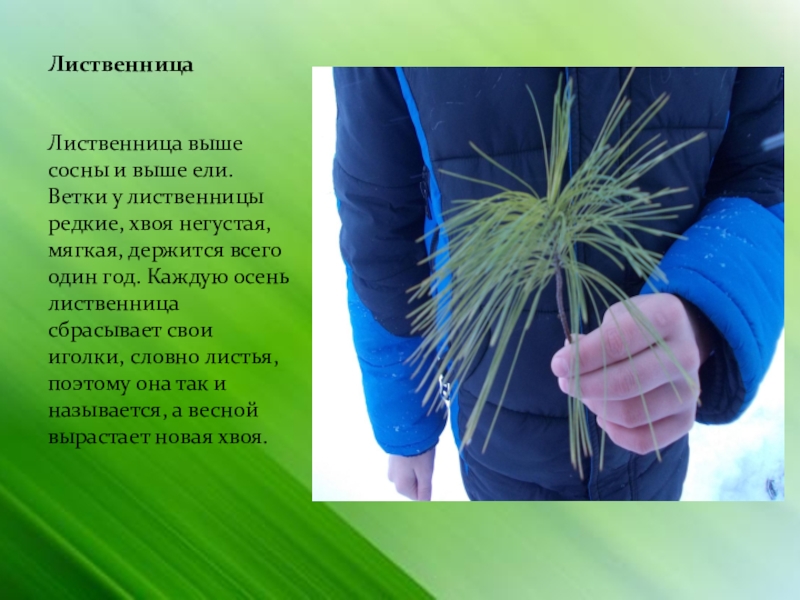 Лиственница

Лиственница выше сосны и выше ели. Ветки у лиственницы редкие, хвоя негустая, мягкая, держится всего один год. Каждую осень лиственница сбрасывает свои иголки, словно листья, поэтому она так и называется, а весной вырастает новая хвоя.